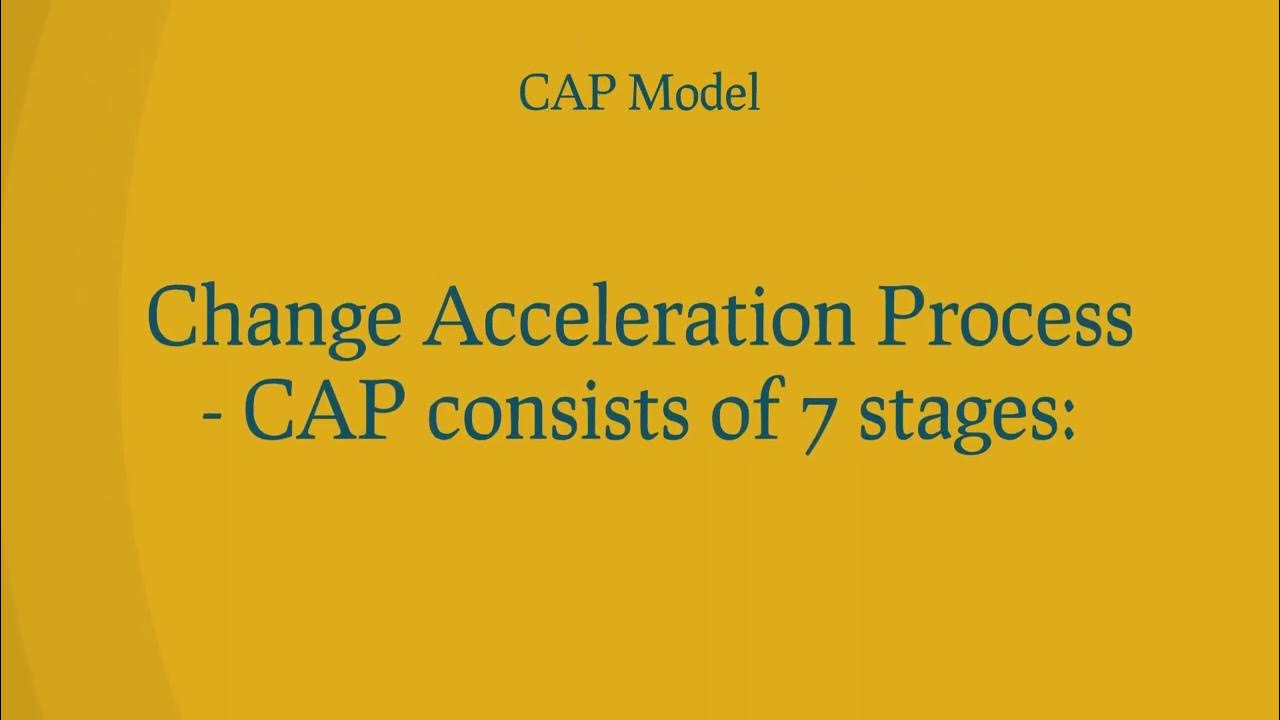 CAP Model

Change Acceleration Process - CAP consists of 7 stages: